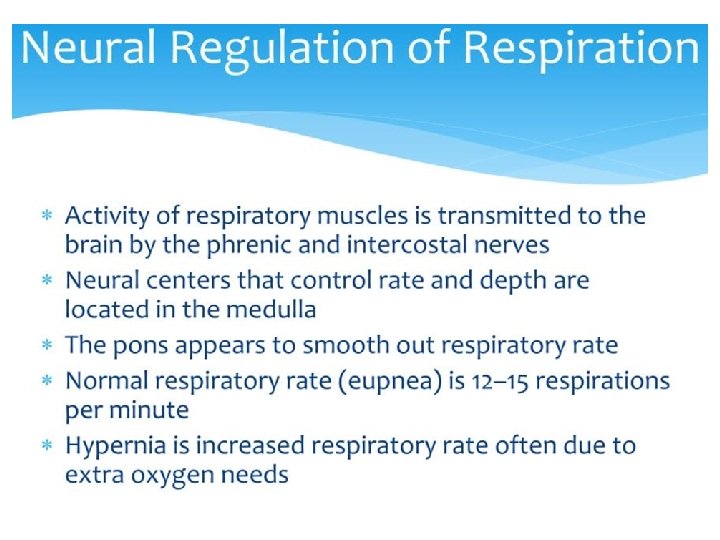 Neural Regulation of Respiration

* Activity of respiratory muscles is transmitted to the brain by the phrenic and intercostal nerves
* Neural centers that control rate and depth are located in the medulla
* The pons appears to smooth out respiratory rate
* Normal respiratory rate (eupnea) is 12–15 respirations per minute
* Hypernia is increased respiratory rate often due to extra oxygen needs